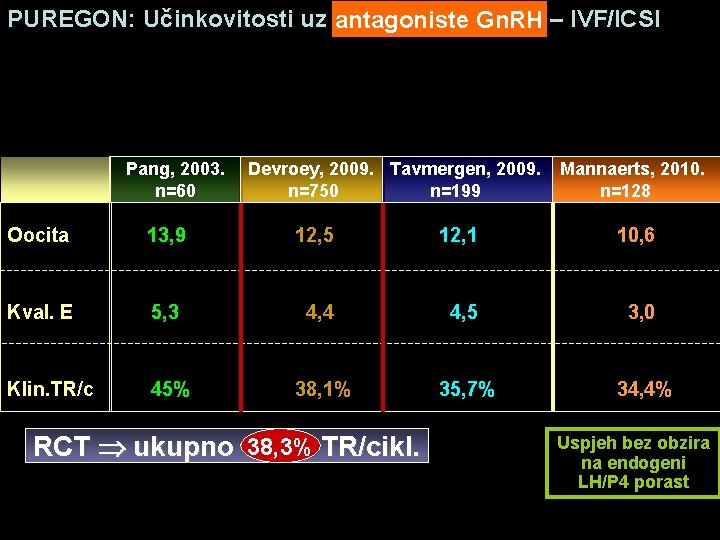 PUREGON: Učinkovitosti uz antagoniste GnRH – IVF/ICSI

| | Pang, 2003. n=60 | Devroey, 2009. n=750 | Tavmergen, 2009. n=199 | Mannaerts, 2010. n=128 |
|---|---|---|---|---|
| Oocita | 13,9 | 12,5 | 12,1 | 10,6 |
| Kval. E | 5,3 | 4,4 | 4,5 | 3,0 |
| Klin.TR/c | 45% | 38,1% | 35,7% | 34,4% |

RCT $\Rightarrow$ ukupno 38,3% TR/cikl.

Uspjeh bez obzira na endogeni LH/P4 porast